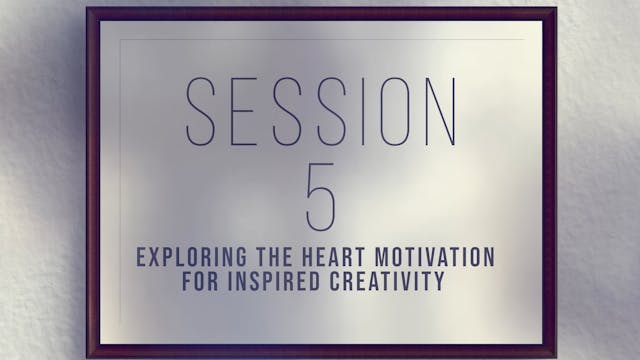 SESSION
5
EXPLORING THE HEART MOTIVATION FOR INSPIRED CREATIVITY